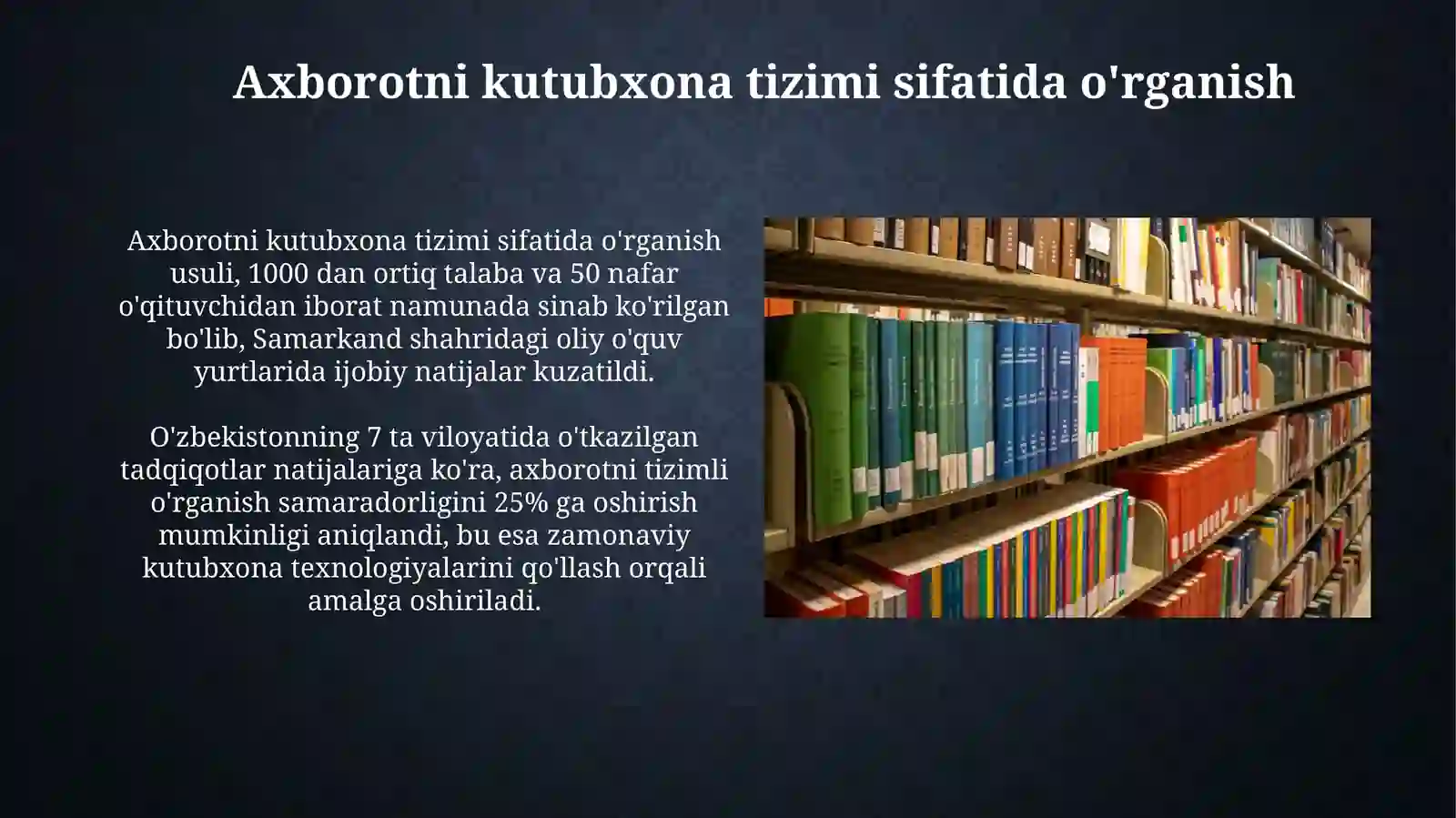 Axborotni kutubxona tizimi sifatida o'rganish

Axborotni kutubxona tizimi sifatida o'rganish usuli, 1000 dan ortiq talaba va 50 nafar o'qituvchidan iborat namunada sinab ko'rilgan bo'lib, Samarkand shahridagi oliy o'quv yurtlarida ijobiy natijalar kuzatildi.

O'zbekistonning 7 ta viloyatida o'tkazilgan tadqiqotlar natijalariga ko'ra, axborotni tizimli o'rganish samaradorligini 25% ga oshirish mumkinligi aniqlandi, bu esa zamonaviy kutubxona texnologiyalarini qo'llash orqali amalga oshiriladi.